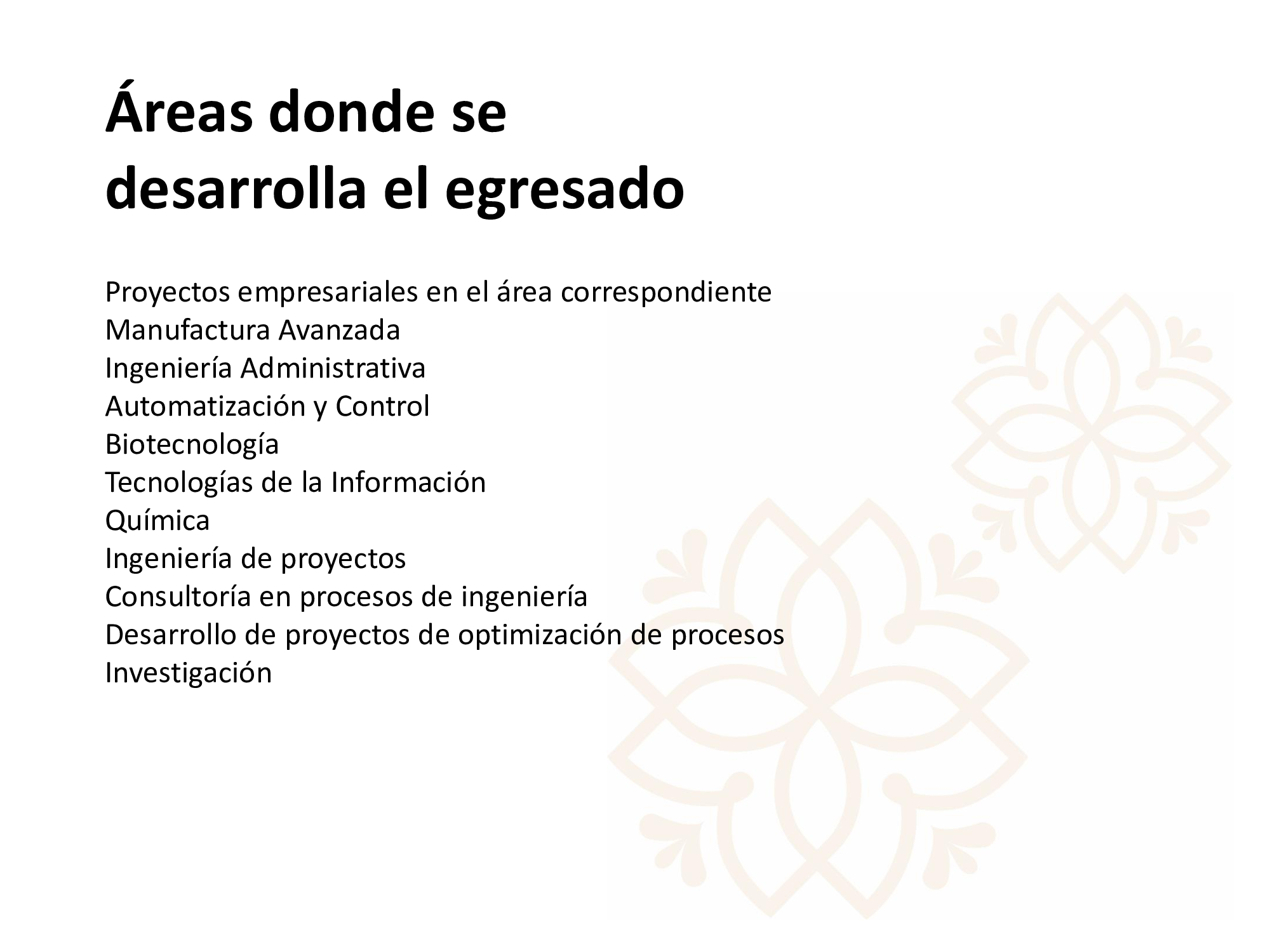 Áreas donde se desarrolla el egresado

Proyectos empresariales en el área correspondiente
Manufactura Avanzada
Ingeniería Administrativa
Automatización y Control
Biotecnología
Tecnologías de la Información
Química
Ingeniería de proyectos
Consultoría en procesos de ingeniería
Desarrollo de proyectos de optimización de procesos
Investigación